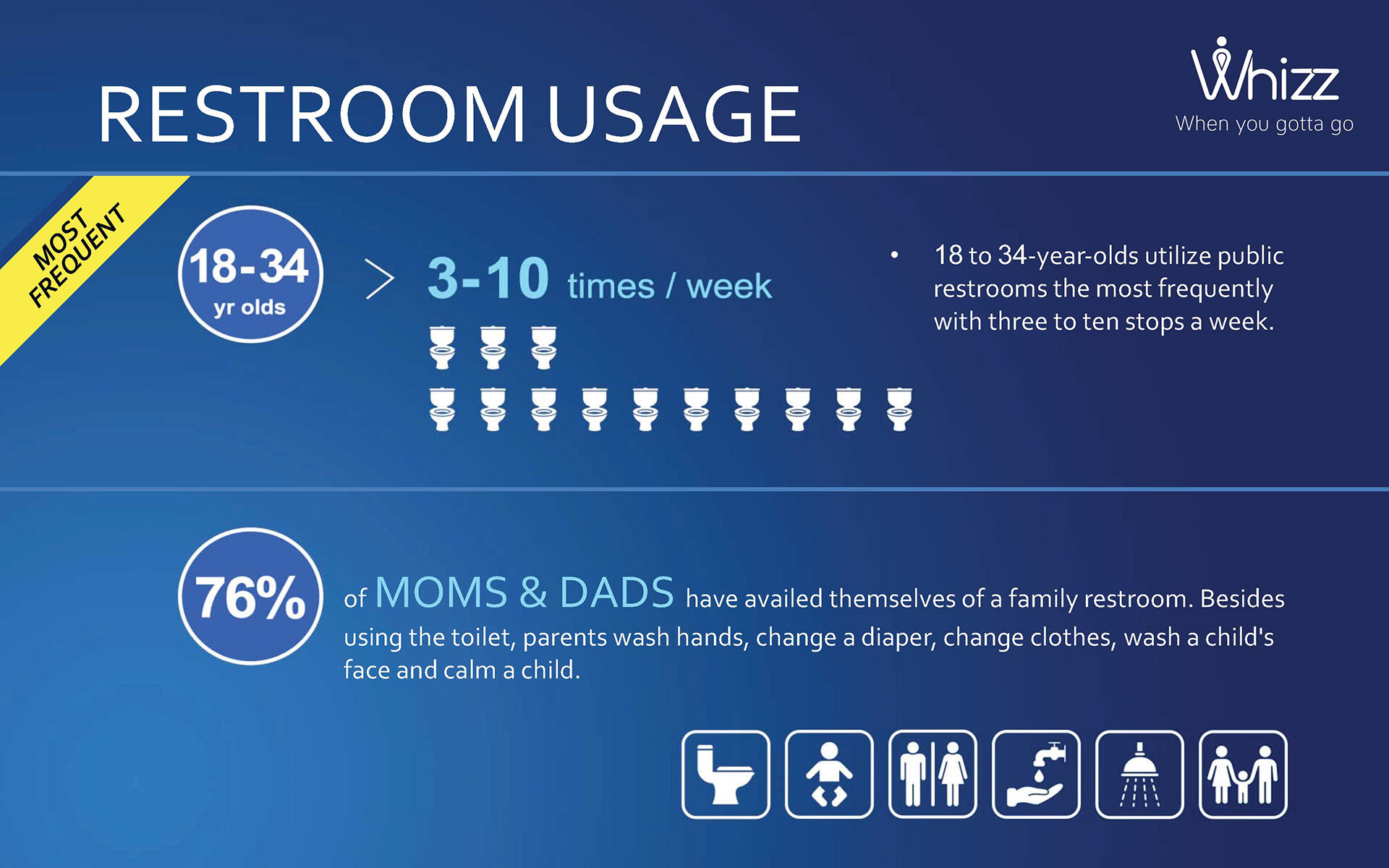 RESTROOM USAGE

Whizz
When you gotta go

MOST FREQUENT

18-34
yr olds

> 3-10 times / week

• 18 to 34-year-olds utilize public restrooms the most frequently with three to ten stops a week.

76%

of MOMS & DADS have availed themselves of a family restroom. Besides using the toilet, parents wash hands, change a diaper, change clothes, wash a child's face and calm a child.